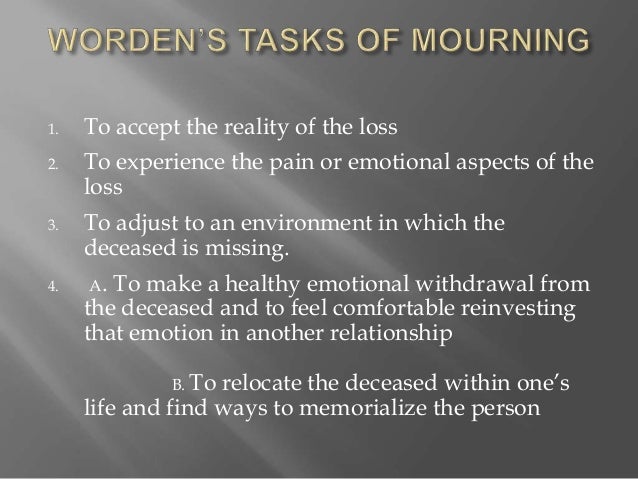 WORDEN'S TASKS OF MOURNING

1. To accept the reality of the loss
2. To experience the pain or emotional aspects of the loss
3. To adjust to an environment in which the deceased is missing.
4. A. To make a healthy emotional withdrawal from the deceased and to feel comfortable reinvesting that emotion in another relationship

B. To relocate the deceased within one's life and find ways to memorialize the person